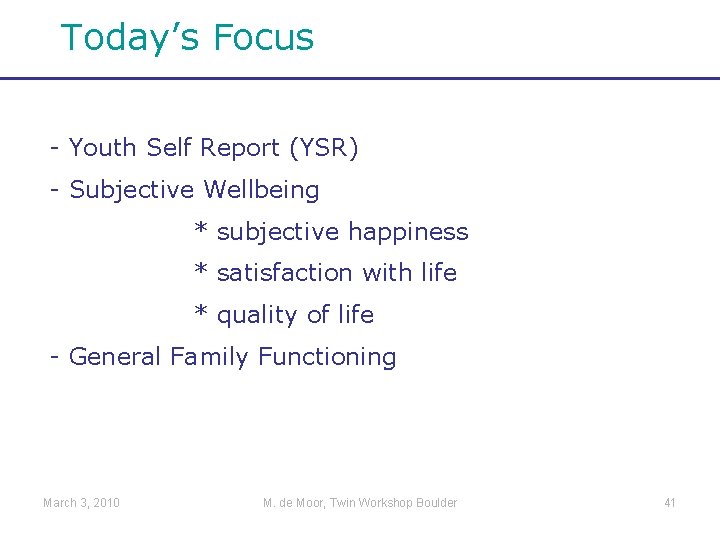 Today's Focus

- Youth Self Report (YSR)
- Subjective Wellbeing
* subjective happiness
* satisfaction with life
* quality of life
- General Family Functioning

March 3, 2010 M. de Moor, Twin Workshop Boulder 41